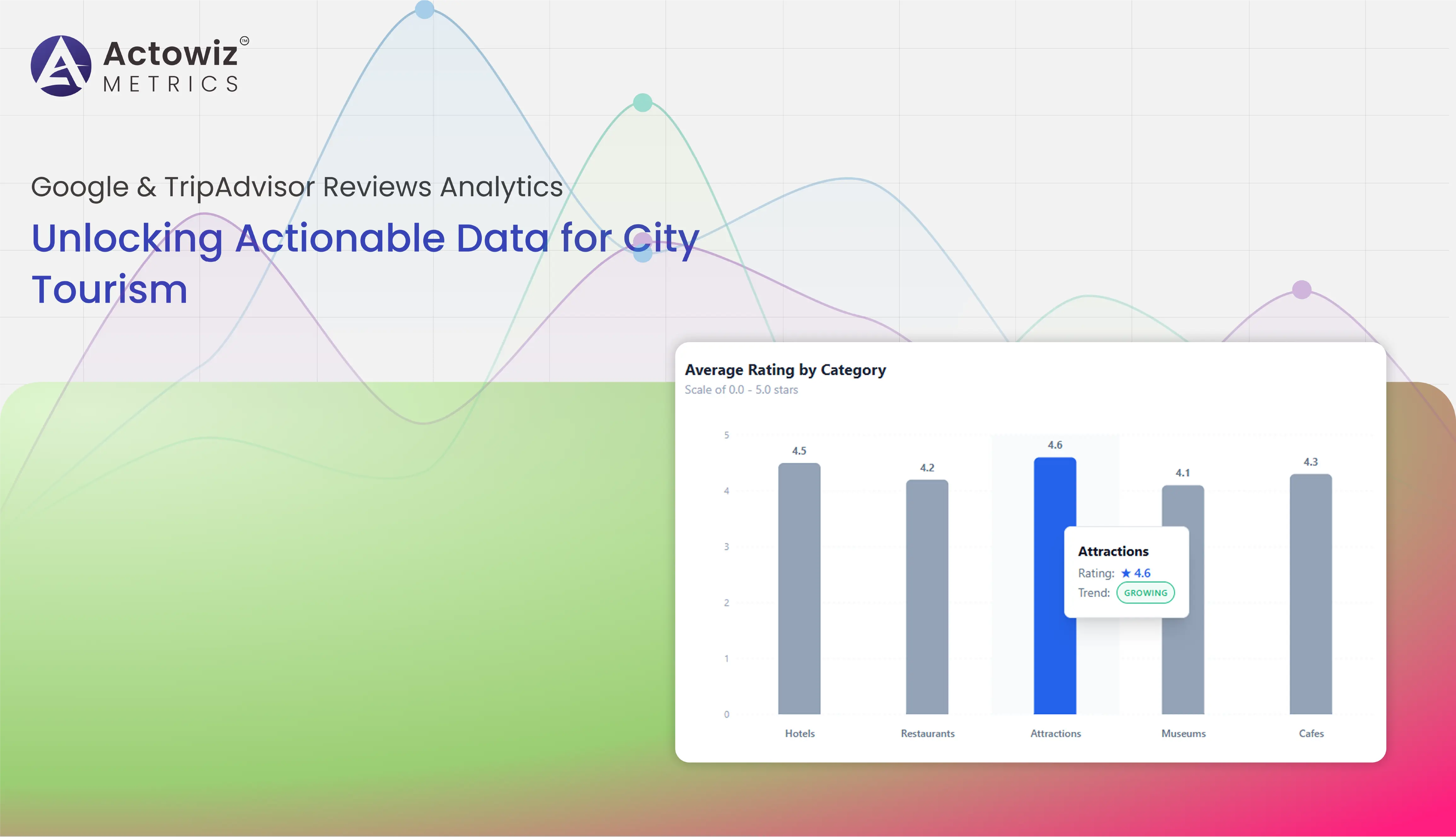 Actowiz™
METRICS

Google & TripAdvisor Reviews Analytics

Unlocking Actionable Data for City Tourism

Average Rating by Category
Scale of 0.0 - 5.0 stars

5
4
3
2
1
0

4.5
4.2
4.6
4.1
4.3

Attractions
Rating: ★ 4.6
Trend: GROWING

Hotels
Restaurants
Attractions
Museums
Cafes